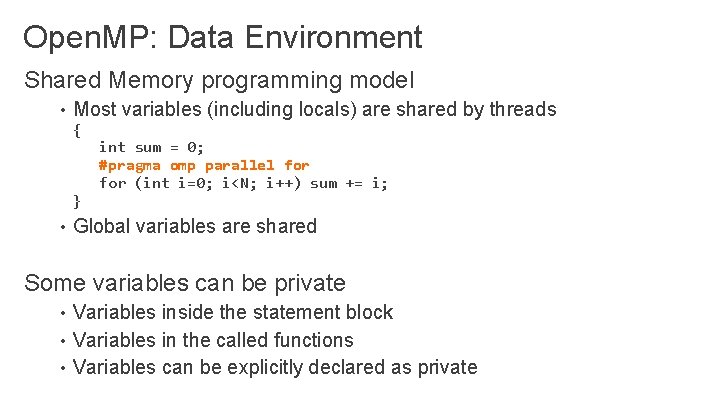 OpenMP: Data Environment

Shared Memory programming model

• Most variables (including locals) are shared by threads

{
  int sum = 0;
  #pragma omp parallel for
  for (int i=0; i<N; i++) sum += i;
}

• Global variables are shared

Some variables can be private

• Variables inside the statement block
• Variables in the called functions
• Variables can be explicitly declared as private